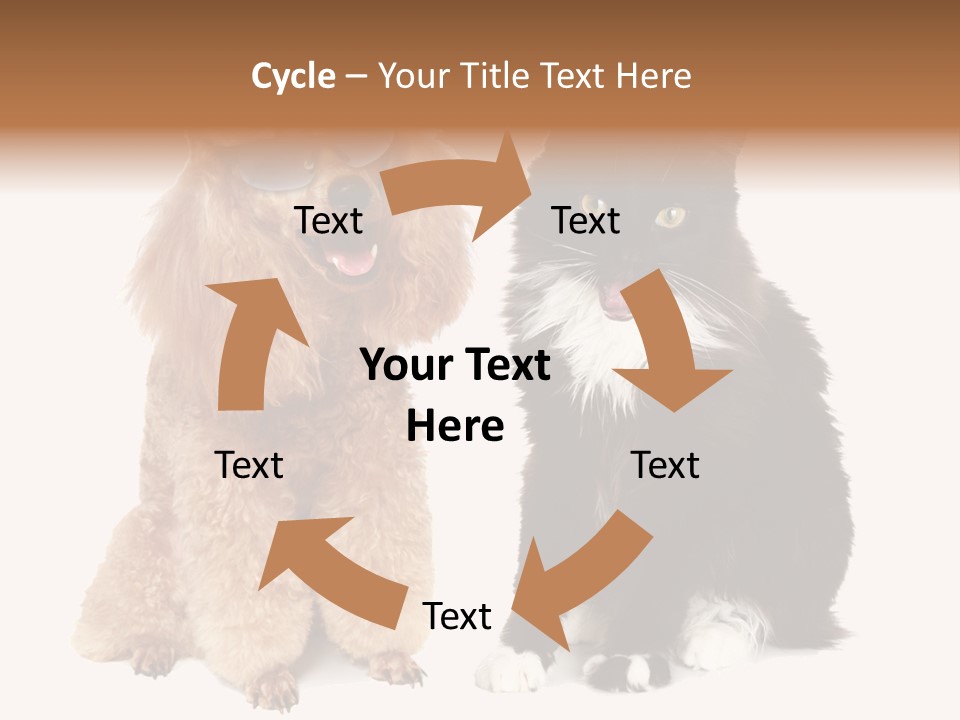 Cycle – Your Title Text Here

Text

Text

Your Text Here

Text

Text

Text